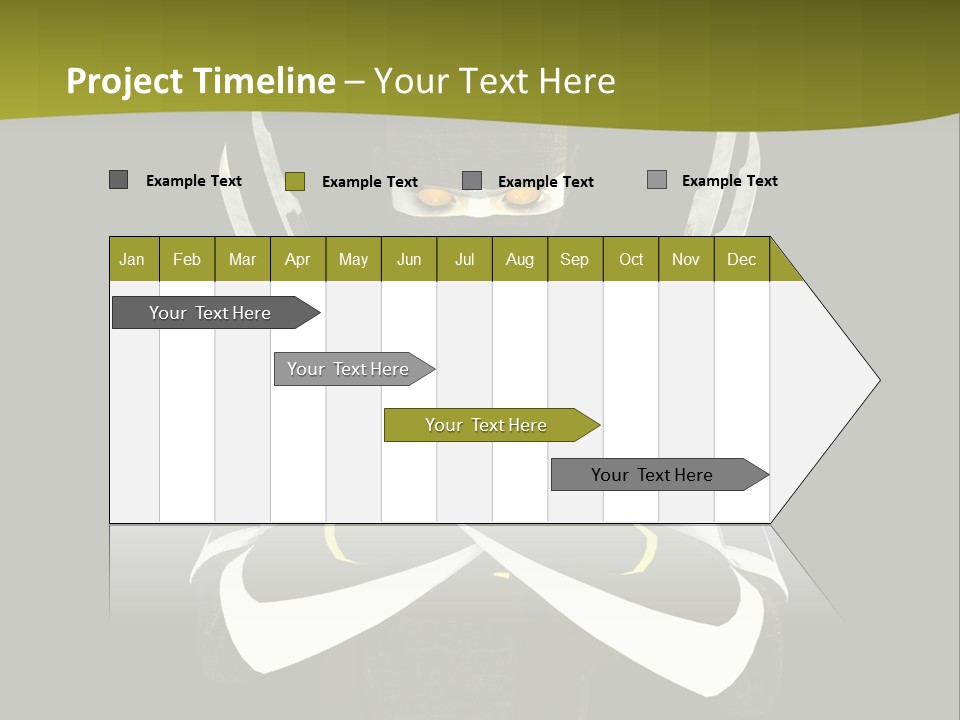 Project Timeline – Your Text Here

Example Text Example Text Example Text Example Text

| Jan | Feb | Mar | Apr | May | Jun | Jul | Aug | Sep | Oct | Nov | Dec |
|---|---|---|---|---|---|---|---|---|---|---|---|

Your Text Here

Your Text Here

Your Text Here

Your Text Here